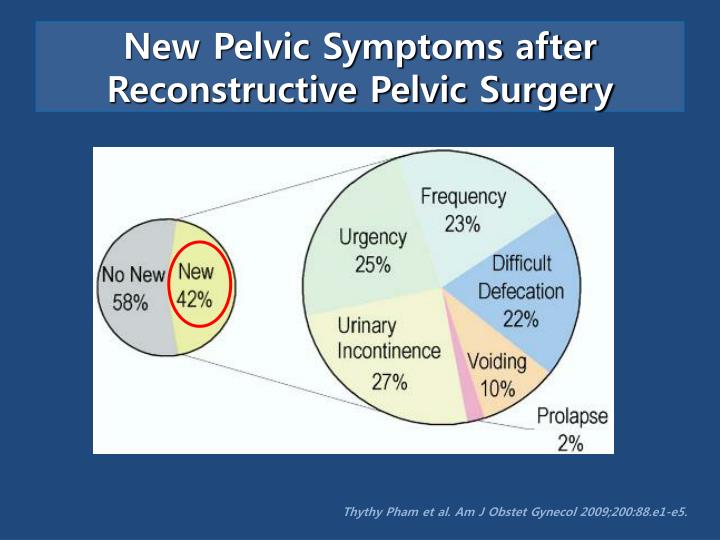 New Pelvic Symptoms after Reconstructive Pelvic Surgery

No New 58%

New 42%

Frequency 23%

Urgency 25%

Difficult Defecation 22%

Urinary Incontinence 27%

Voiding 10%

Prolapse 2%

Thythy Pham et al. Am J Obstet Gynecol 2009;200:88.e1-e5.